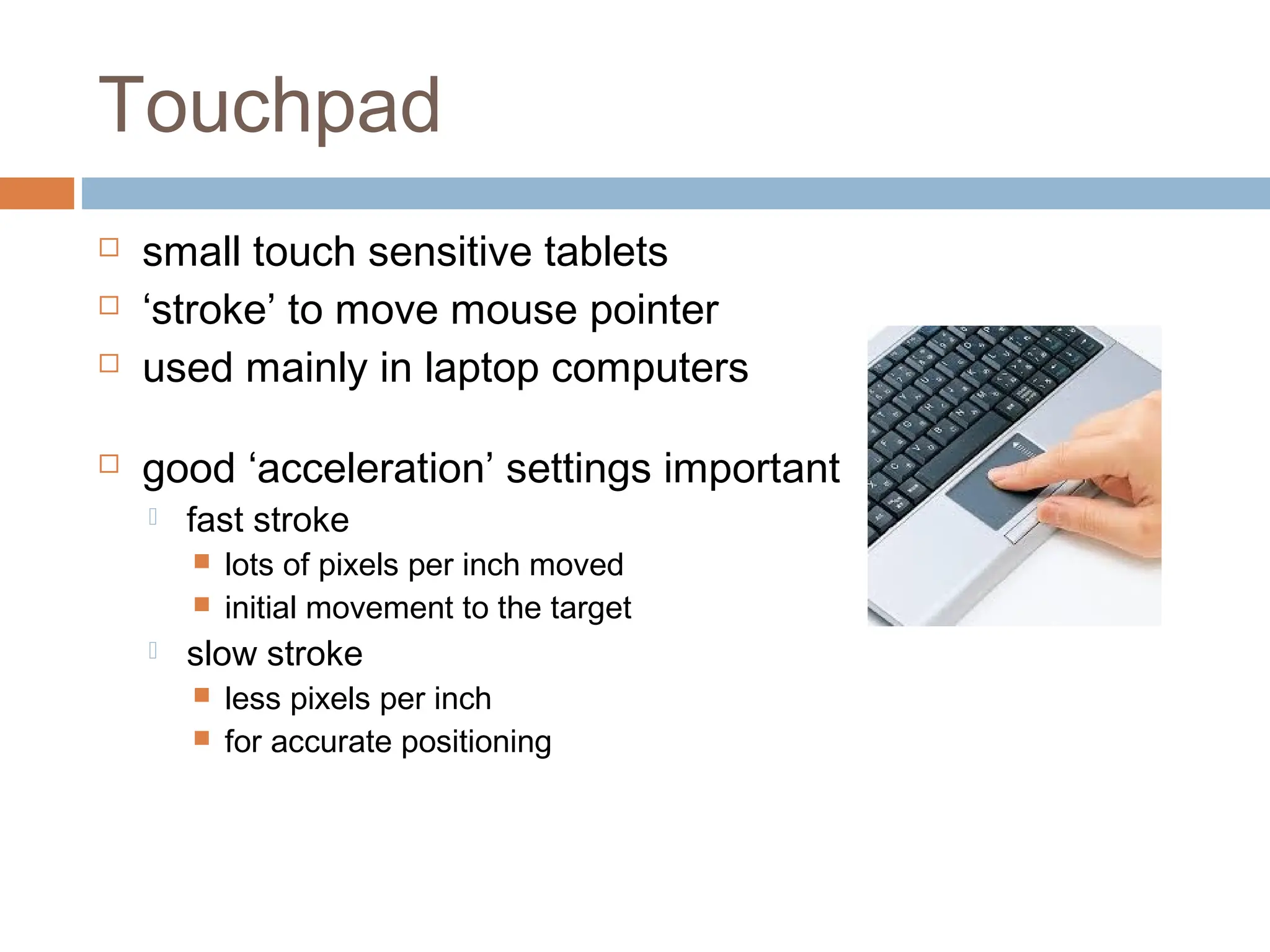 Touchpad

small touch sensitive tablets
‘stroke’ to move mouse pointer
used mainly in laptop computers

good ‘acceleration’ settings important
fast stroke
lots of pixels per inch moved
initial movement to the target
slow stroke
less pixels per inch
for accurate positioning